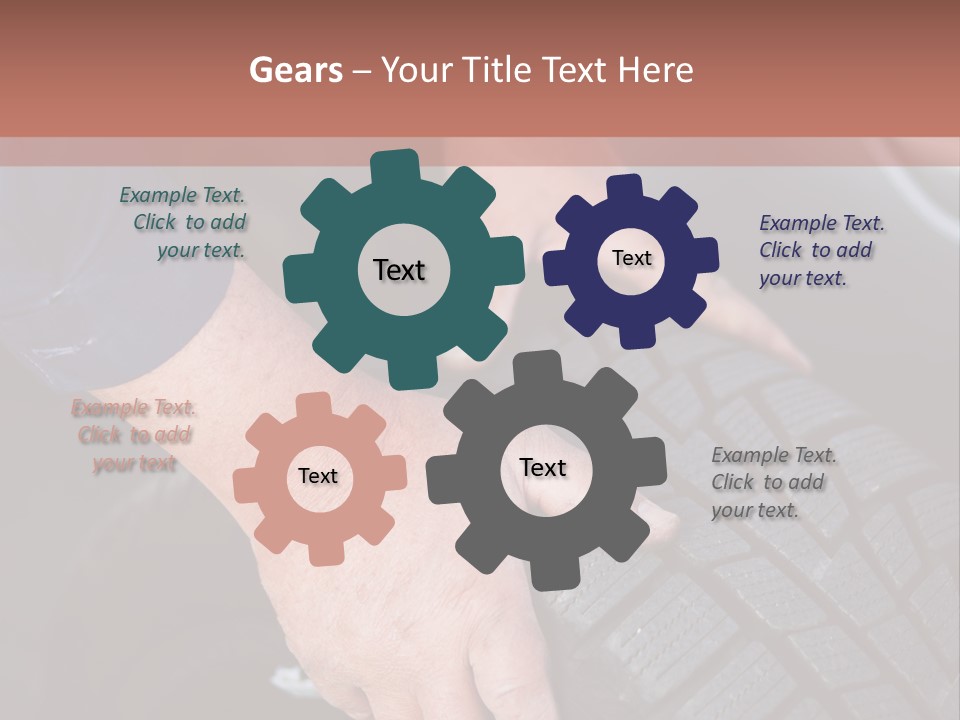 Gears – Your Title Text Here

Example Text. Click to add your text.

Text

Text

Example Text. Click to add your text.

Example Text. Click to add your text

Text

Text

Example Text. Click to add your text.